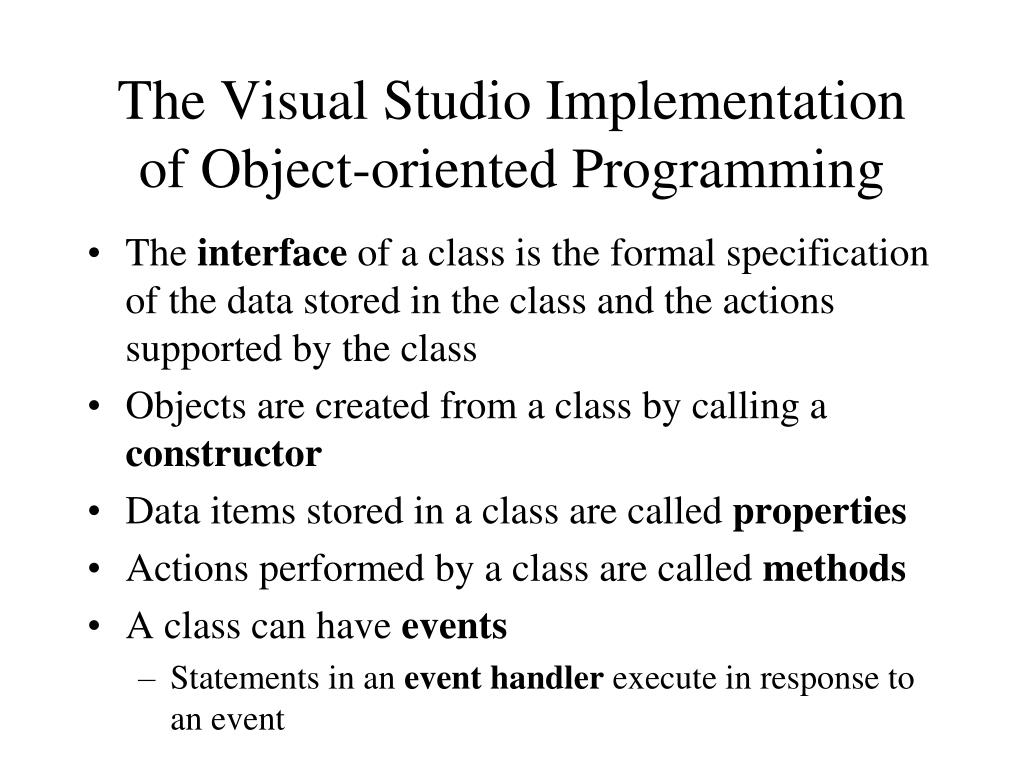 The Visual Studio Implementation of Object-oriented Programming

• The **interface** of a class is the formal specification of the data stored in the class and the actions supported by the class
• Objects are created from a class by calling a **constructor**
• Data items stored in a class are called **properties**
• Actions performed by a class are called **methods**
• A class can have **events**
  – Statements in an **event handler** execute in response to an event